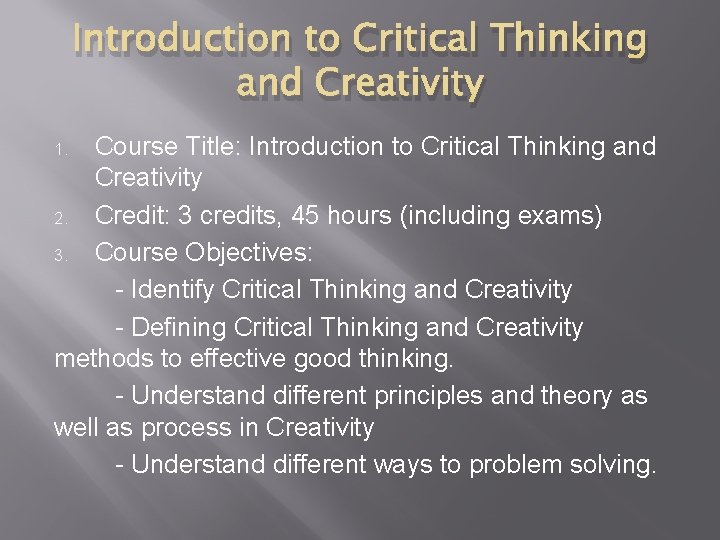 Introduction to Critical Thinking and Creativity

1. Course Title: Introduction to Critical Thinking and Creativity
2. Credit: 3 credits, 45 hours (including exams)
3. Course Objectives:

- Identify Critical Thinking and Creativity

- Defining Critical Thinking and Creativity methods to effective good thinking.

- Understand different principles and theory as well as process in Creativity

- Understand different ways to problem solving.